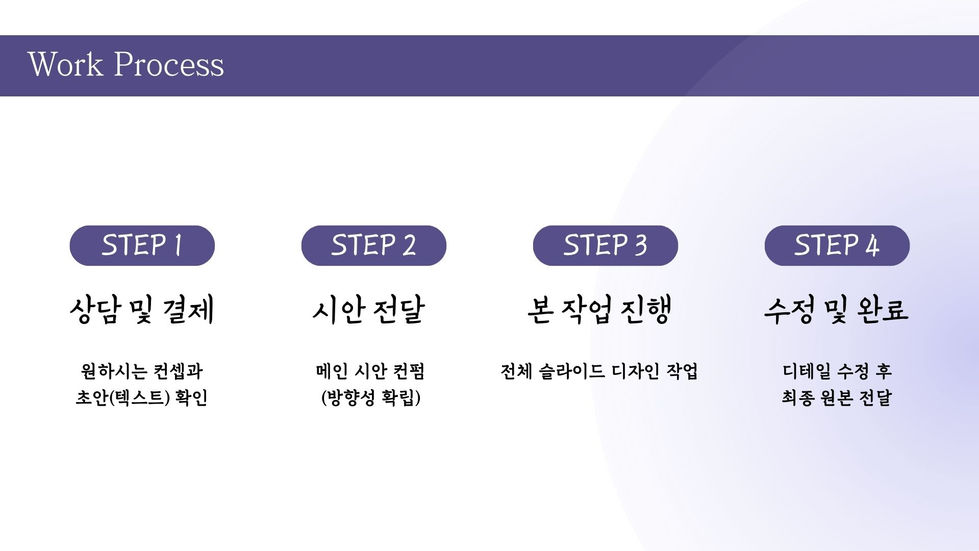 Work Process

STEP 1

상담 및 결제

원하시는 컨셉과
초안(텍스트) 확인

STEP 2

시안 전달

메인 시안 컨펌
(방향성 확립)

STEP 3

본 작업 진행

전체 슬라이드 디자인 작업

STEP 4

수정 및 완료

디테일 수정 후
최종 원본 전달